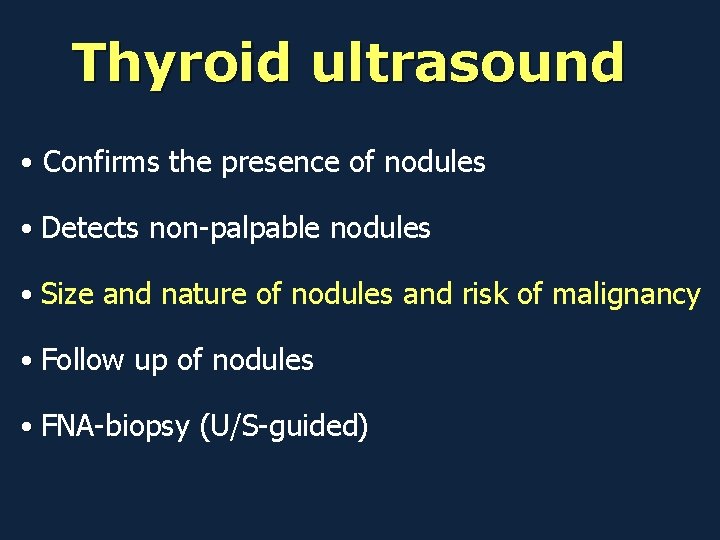 Thyroid ultrasound

• Confirms the presence of nodules

• Detects non-palpable nodules

• Size and nature of nodules and risk of malignancy

• Follow up of nodules

• FNA-biopsy (U/S-guided)